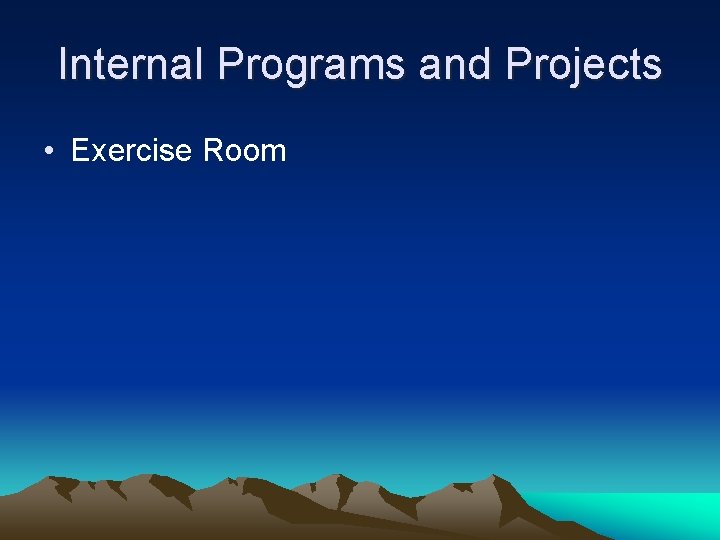 Internal Programs and Projects

• Exercise Room